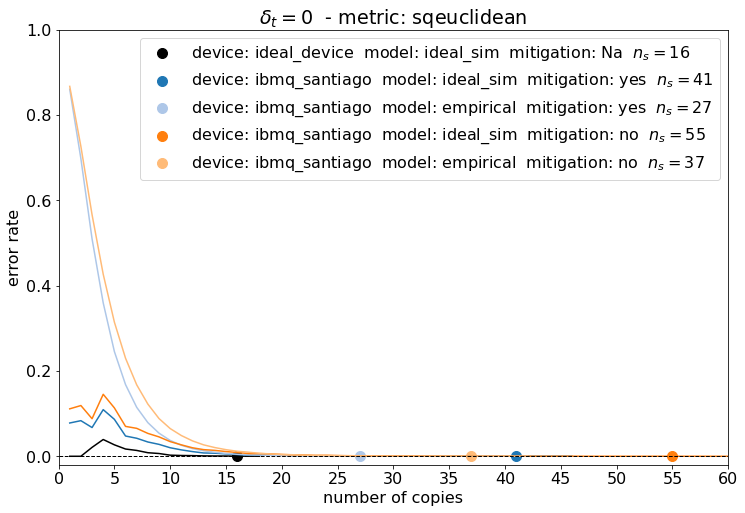 $\delta_t = 0$ - metric: sqeuclidean

device: ideal_device model: ideal_sim mitigation: Na $n_s = 16$
device: ibmq_santiago model: ideal_sim mitigation: yes $n_s = 41$
device: ibmq_santiago model: empirical mitigation: yes $n_s = 27$
device: ibmq_santiago model: ideal_sim mitigation: no $n_s = 55$
device: ibmq_santiago model: empirical mitigation: no $n_s = 37$

error rate

1.0
0.8
0.6
0.4
0.2
0.0

0 5 10 15 20 25 30 35 40 45 50 55 60

number of copies